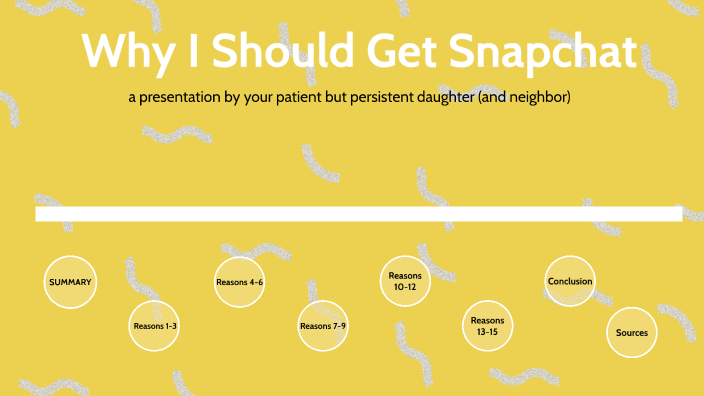 Why I Should Get Snapchat

a presentation by your patient but persistent daughter (and neighbor)

SUMMARY

Reasons 1-3

Reasons 4-6

Reasons 7-9

Reasons 10-12

Reasons 13-15

Conclusion

Sources